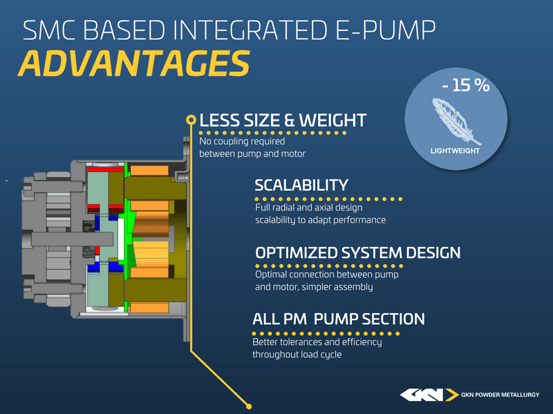 SMC BASED INTEGRATED E-PUMP
ADVANTAGES

- 15 %
LIGHTWEIGHT

LESS SIZE & WEIGHT
No coupling required between pump and motor

SCALABILITY
Full radial and axial design scalability to adapt performance

OPTIMIZED SYSTEM DESIGN
Optimal connection between pump and motor, simpler assembly

ALL PM PUMP SECTION
Better tolerances and efficiency throughout load cycle

GKN GKN POWDER METALLURGY